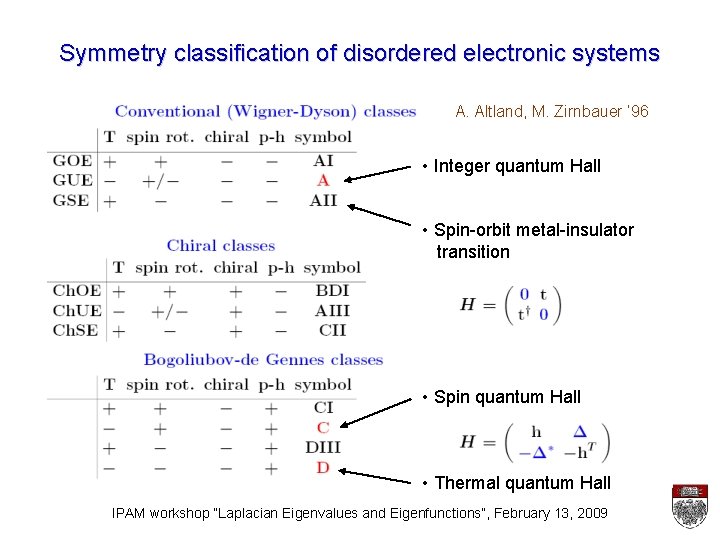 Symmetry classification of disordered electronic systems

Conventional (Wigner-Dyson) classes

A. Altland, M. Zirnbauer '96

| | T | spin rot. | chiral | p-h | symbol |
|---|---|---|---|---|---|
| GOE | + | + | − | − | AI |
| GUE | − | +/− | − | − | A |
| GSE | + | − | − | − | AII |

• Integer quantum Hall

• Spin-orbit metal-insulator transition

Chiral classes

| | T | spin rot. | chiral | p-h | symbol |
|---|---|---|---|---|---|
| ChOE | + | + | + | − | BDI |
| ChUE | − | +/− | + | − | AIII |
| ChSE | + | − | + | − | CII |

$H = \begin{pmatrix} 0 & t \\ t^\dagger & 0 \end{pmatrix}$

Bogoliubov-de Gennes classes

| T | spin rot. | chiral | p-h | symbol |
|---|---|---|---|---|
| + | + | − | + | CI |
| − | + | − | + | C |
| + | − | − | + | DIII |
| − | − | − | + | D |

• Spin quantum Hall

$H = \begin{pmatrix} h & \Delta \\ -\Delta^* & -h^T \end{pmatrix}$

• Thermal quantum Hall

IPAM workshop "Laplacian Eigenvalues and Eigenfunctions", February 13, 2009